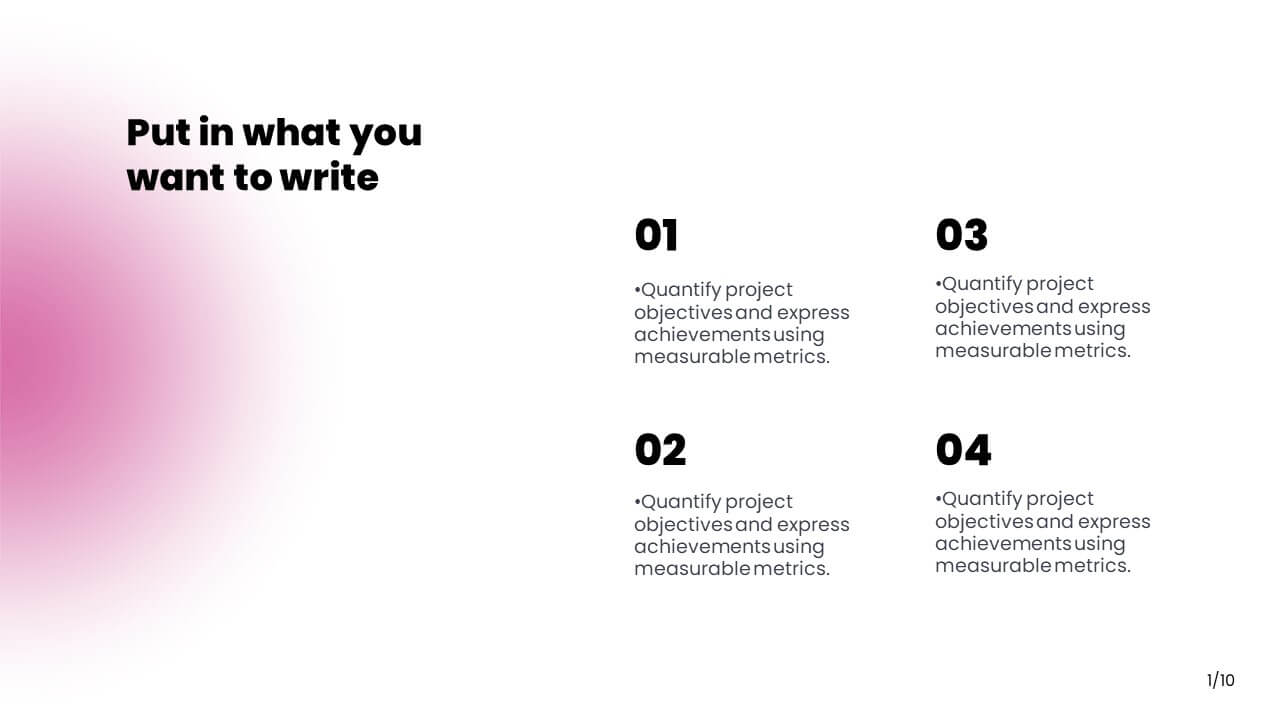 Put in what you want to write

01

•Quantify project objectives and express achievements using measurable metrics.

02

•Quantify project objectives and express achievements using measurable metrics.

03

•Quantify project objectives and express achievements using measurable metrics.

04

•Quantify project objectives and express achievements using measurable metrics.

1/10